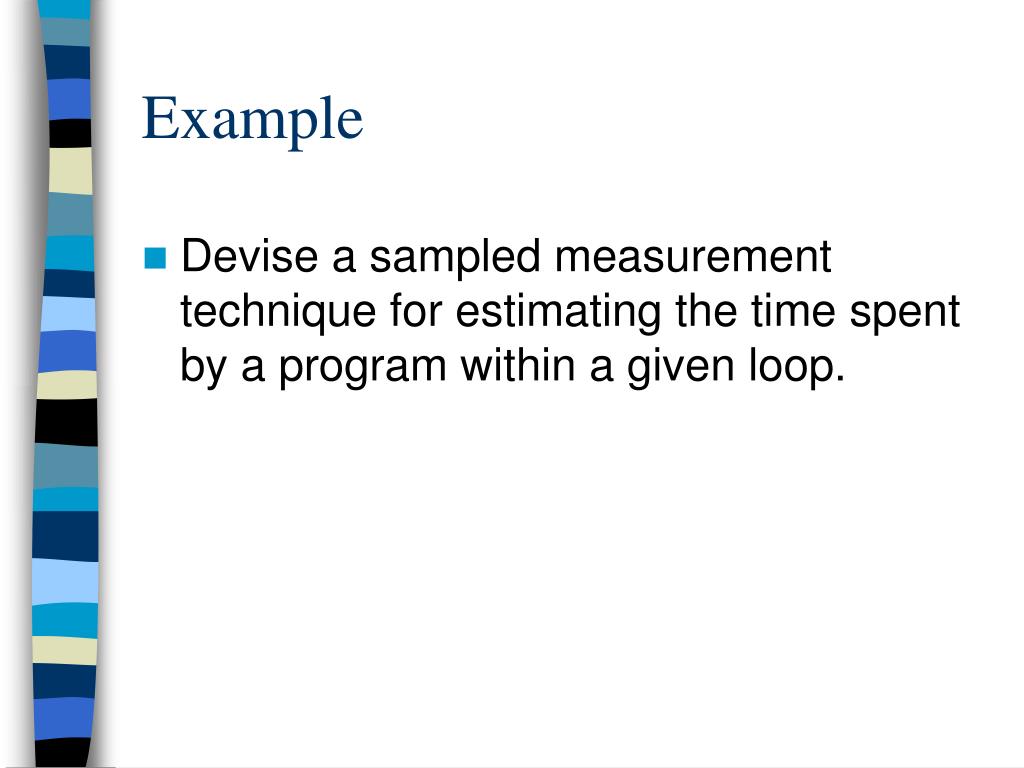 Example

Devise a sampled measurement technique for estimating the time spent by a program within a given loop.